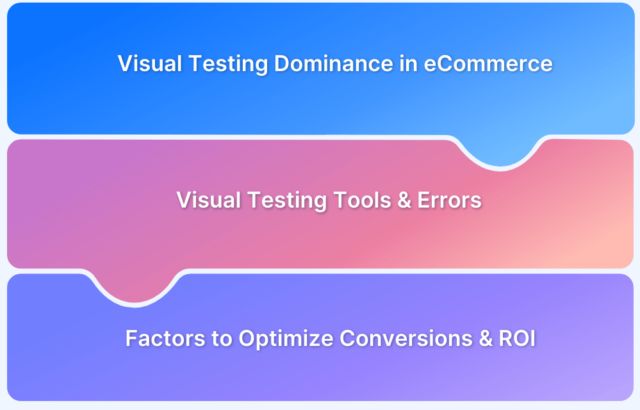 Visual Testing Dominance in eCommerce

Visual Testing Tools & Errors

Factors to Optimize Conversions & ROI